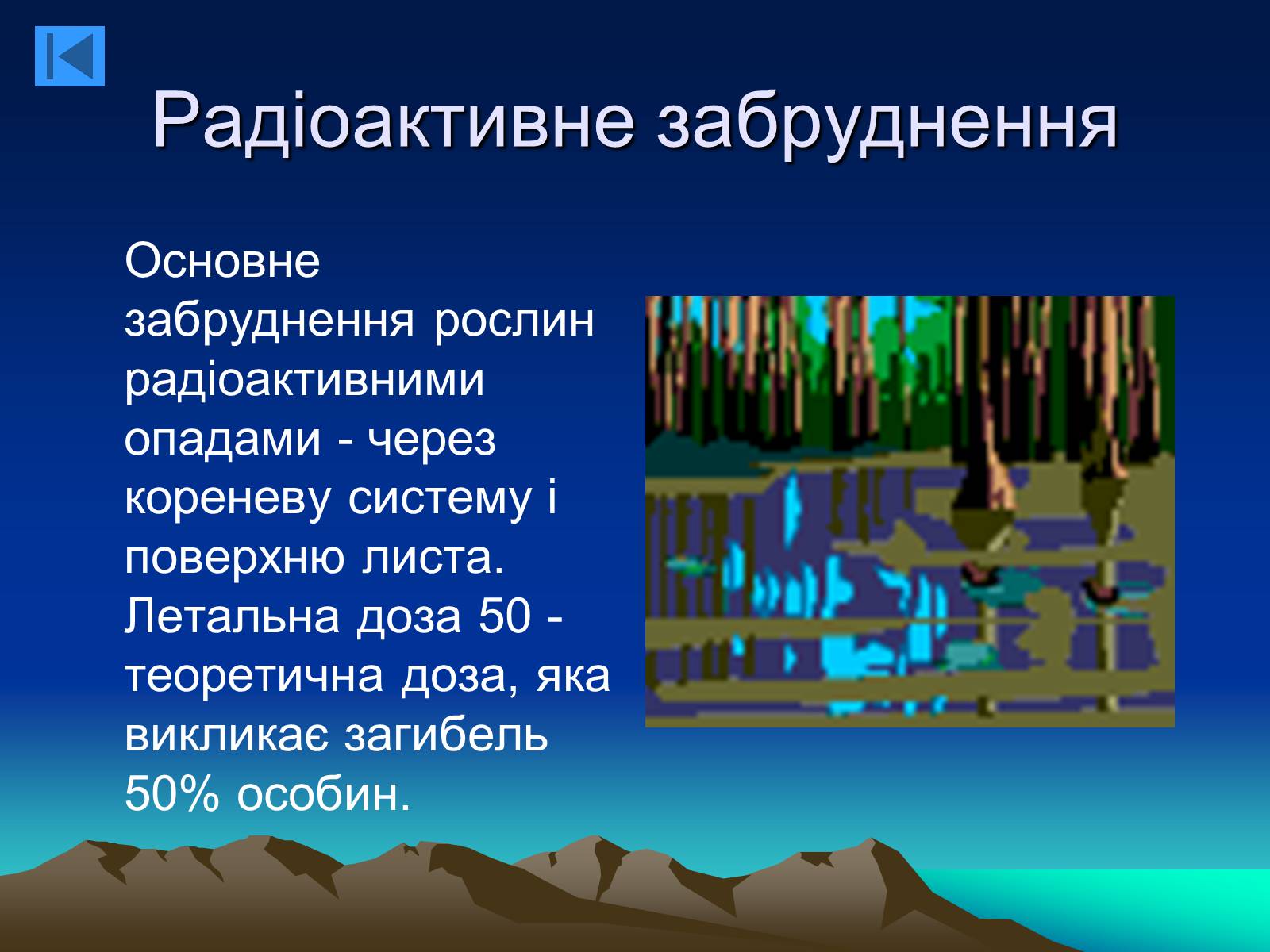 Радіоактивне забруднення

Основне забруднення рослин радіоактивними опадами - через кореневу систему і поверхню листа. Летальна доза 50 - теоретична доза, яка викликає загибель 50% особин.